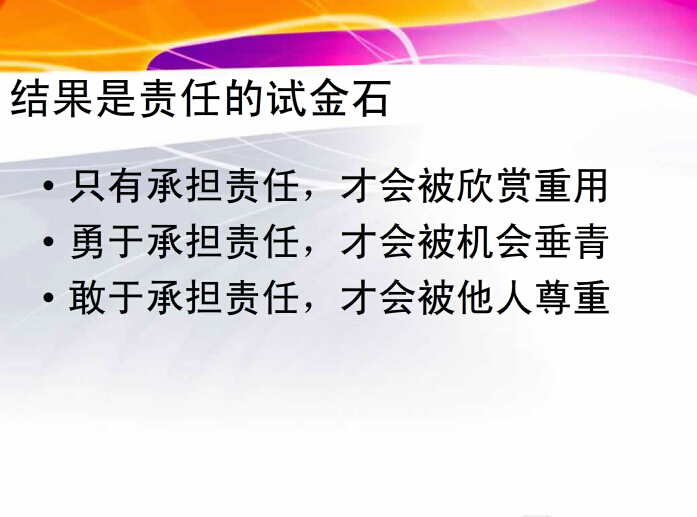 结果是责任的试金石

• 只有承担责任，才会被欣赏重用
• 勇于承担责任，才会被机会垂青
• 敢于承担责任，才会被他人尊重